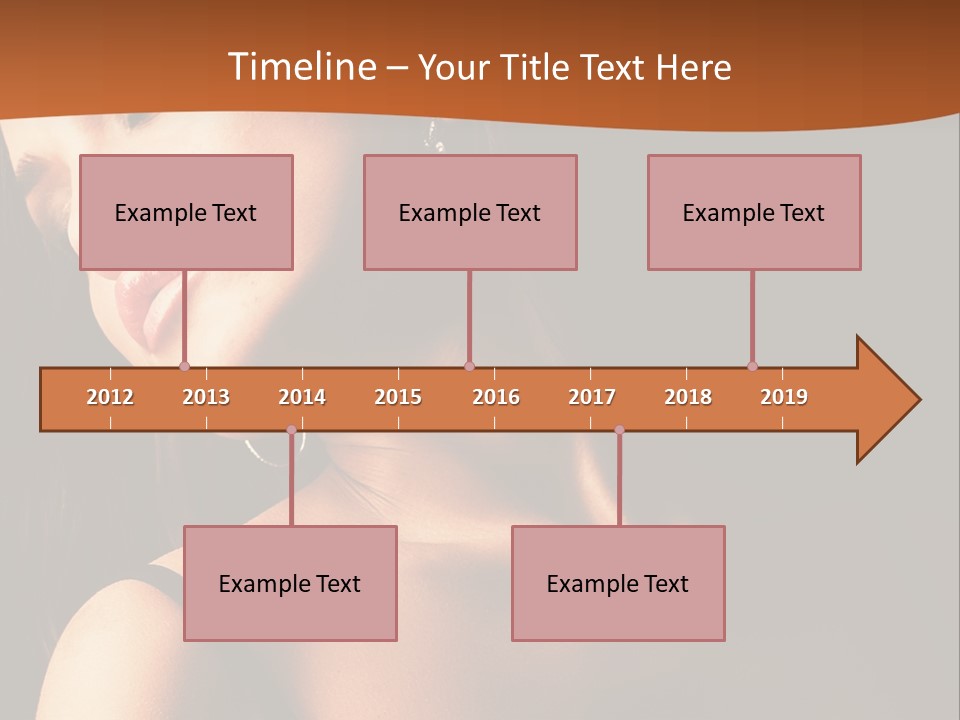 Timeline – Your Title Text Here

Example Text

Example Text

Example Text

2012 2013 2014 2015 2016 2017 2018 2019

Example Text

Example Text